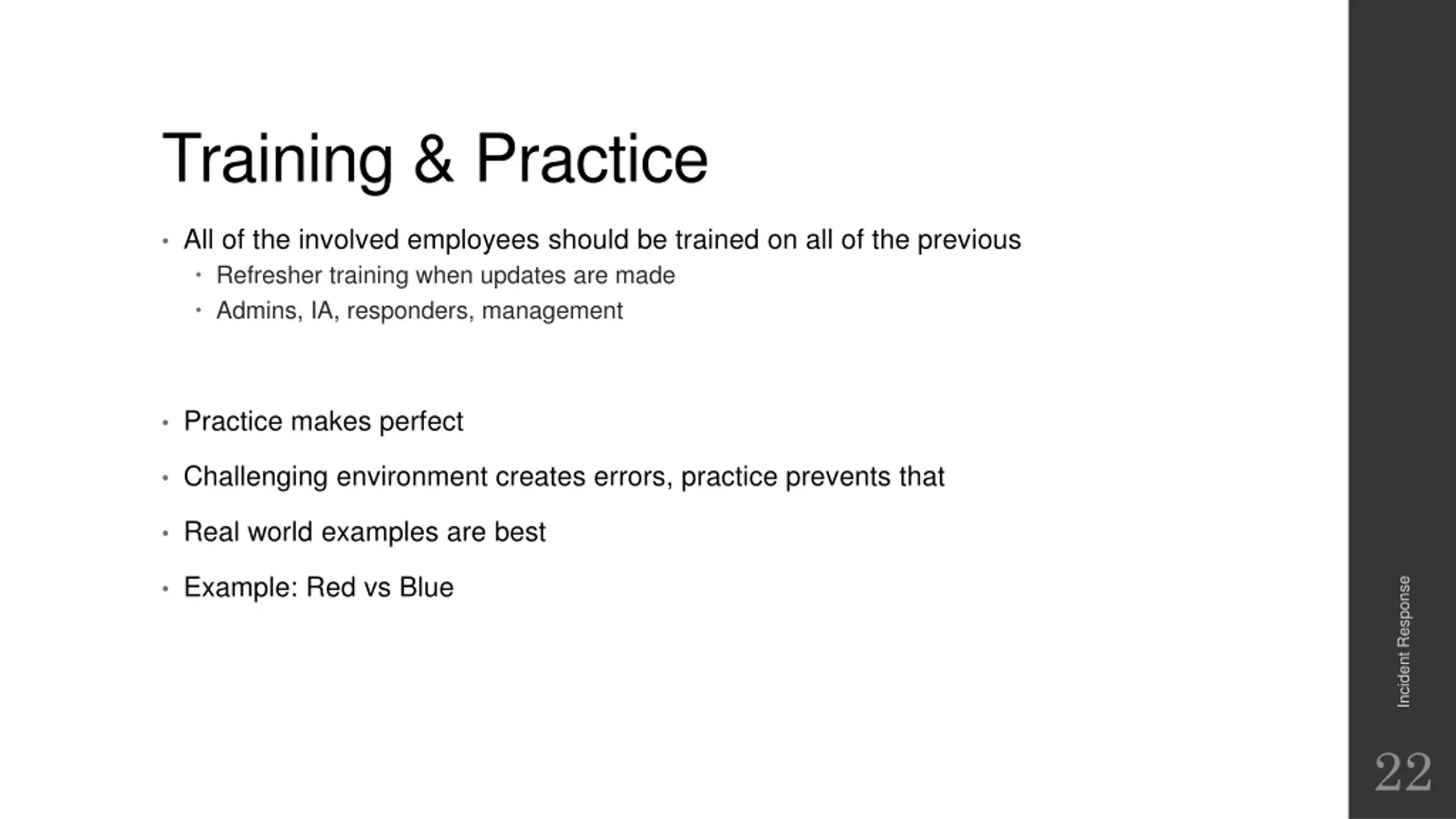 Training & Practice

• All of the involved employees should be trained on all of the previous
  • Refresher training when updates are made
  • Admins, IA, responders, management

• Practice makes perfect

• Challenging environment creates errors, practice prevents that

• Real world examples are best

• Example: Red vs Blue

Incident Response

22